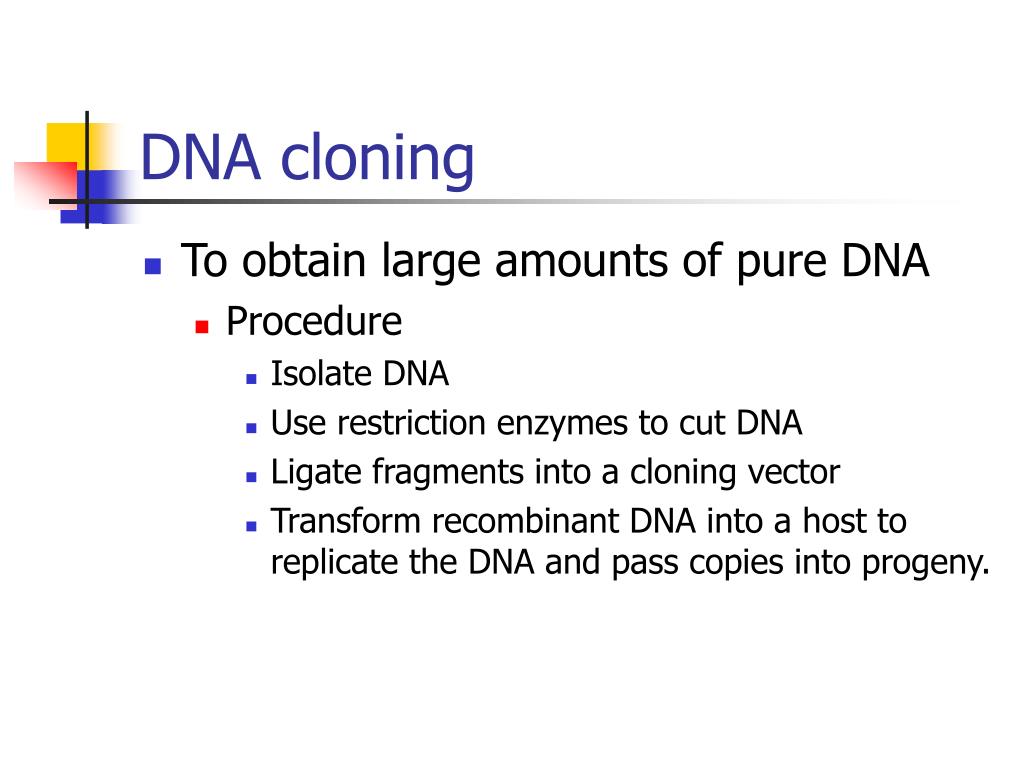 DNA cloning

To obtain large amounts of pure DNA

Procedure

Isolate DNA

Use restriction enzymes to cut DNA

Ligate fragments into a cloning vector

Transform recombinant DNA into a host to replicate the DNA and pass copies into progeny.